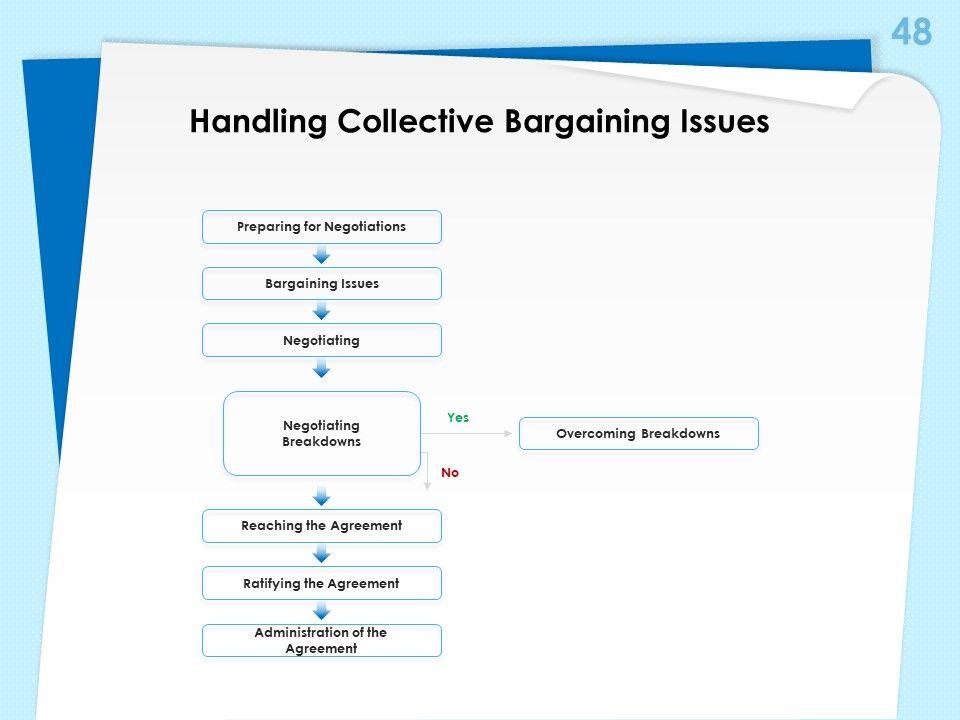 48

Handling Collective Bargaining Issues

Preparing for Negotiations

Bargaining Issues

Negotiating

Negotiating Breakdowns

Yes

Overcoming Breakdowns

No

Reaching the Agreement

Ratifying the Agreement

Administration of the Agreement